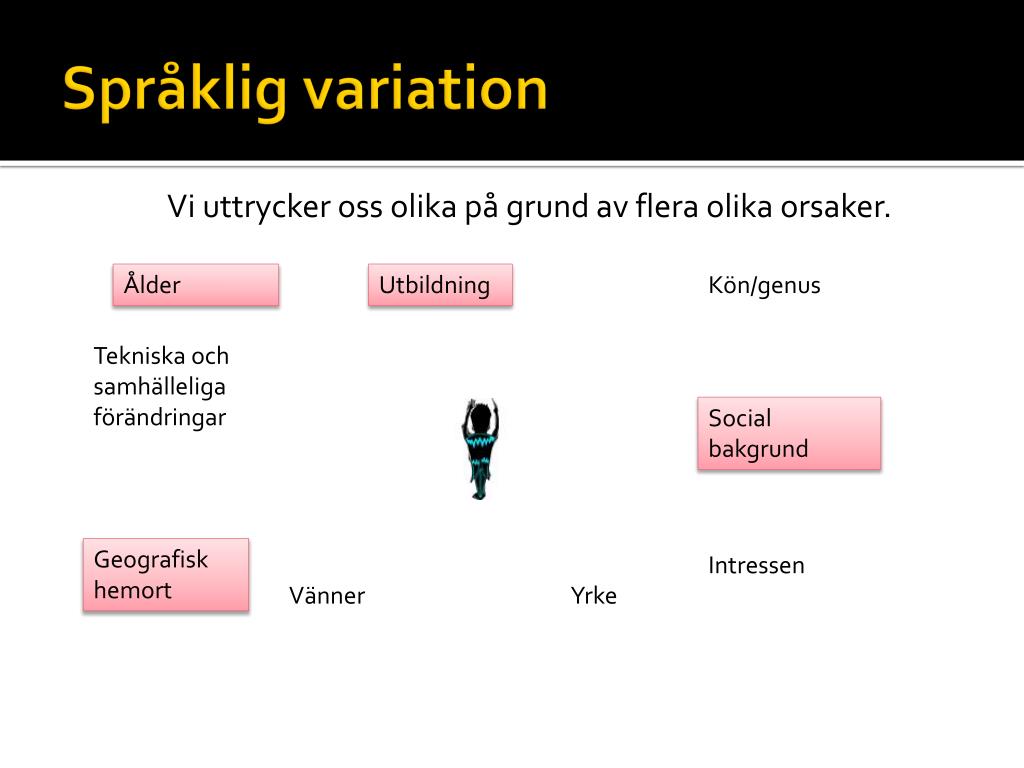 Språklig variation

Vi uttrycker oss olika på grund av flera olika orsaker.

Ålder

Utbildning

Kön/genus

Tekniska och samhälleliga förändringar

Social bakgrund

Geografisk hemort

Vänner

Yrke

Intressen